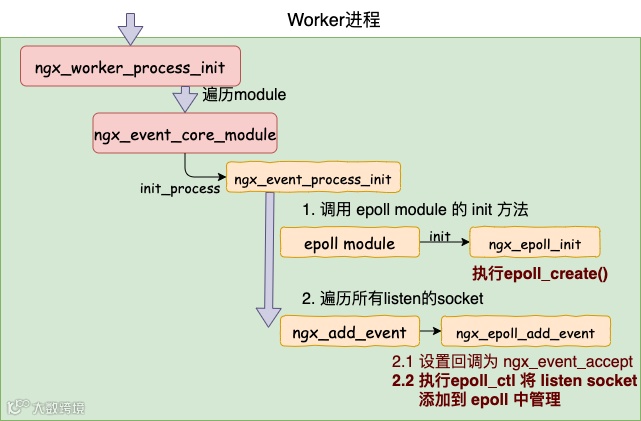 Worker进程

ngx_worker_process_init

遍历module

ngx_event_core_module

init_process

ngx_event_process_init

1. 调用 epoll module 的 init 方法

epoll module

init

ngx_epoll_init

执行epoll_create()

2. 遍历所有listen的socket

ngx_add_event

ngx_epoll_add_event

2.1 设置回调为 ngx_event_accept

2.2 执行epoll_ctl 将 listen socket 添加到 epoll 中管理

大数跨境